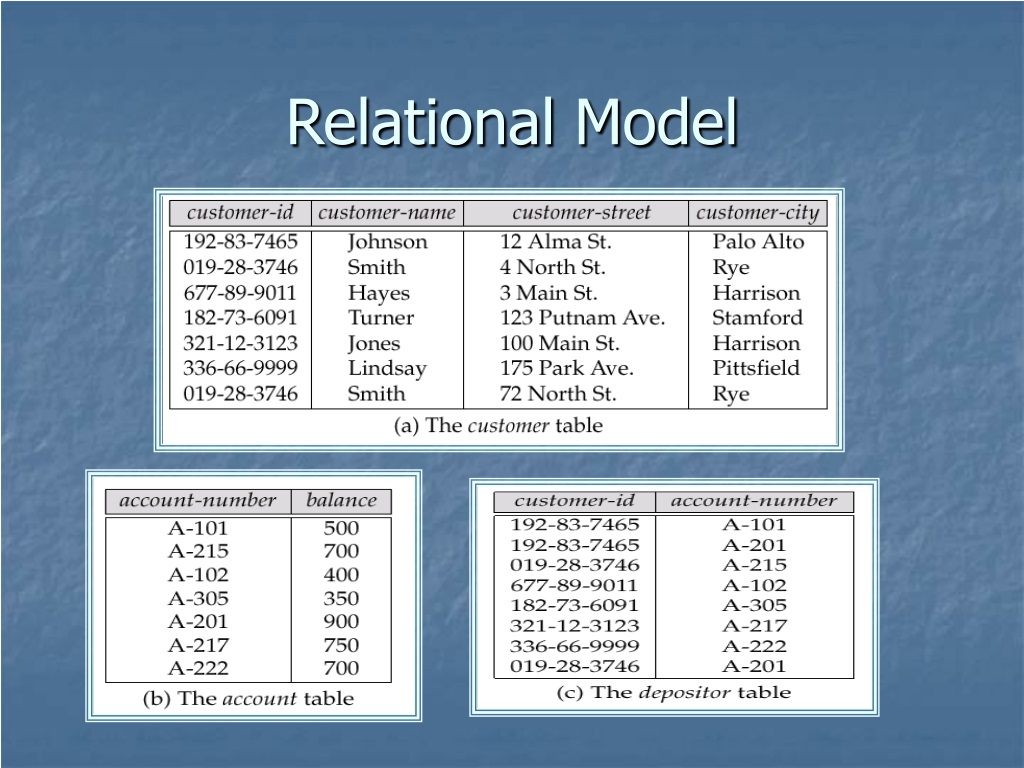 Relational Model

| customer-id | customer-name | customer-street | customer-city |
|---|---|---|---|
| 192-83-7465 | Johnson | 12 Alma St. | Palo Alto |
| 019-28-3746 | Smith | 4 North St. | Rye |
| 677-89-9011 | Hayes | 3 Main St. | Harrison |
| 182-73-6091 | Turner | 123 Putnam Ave. | Stamford |
| 321-12-3123 | Jones | 100 Main St. | Harrison |
| 336-66-9999 | Lindsay | 175 Park Ave. | Pittsfield |
| 019-28-3746 | Smith | 72 North St. | Rye |

(a) The customer table

| account-number | balance |
|---|---|
| A-101 | 500 |
| A-215 | 700 |
| A-102 | 400 |
| A-305 | 350 |
| A-201 | 900 |
| A-217 | 750 |
| A-222 | 700 |

(b) The account table

| customer-id | account-number |
|---|---|
| 192-83-7465 | A-101 |
| 192-83-7465 | A-201 |
| 019-28-3746 | A-215 |
| 677-89-9011 | A-102 |
| 182-73-6091 | A-305 |
| 321-12-3123 | A-217 |
| 336-66-9999 | A-222 |
| 019-28-3746 | A-201 |

(c) The depositor table